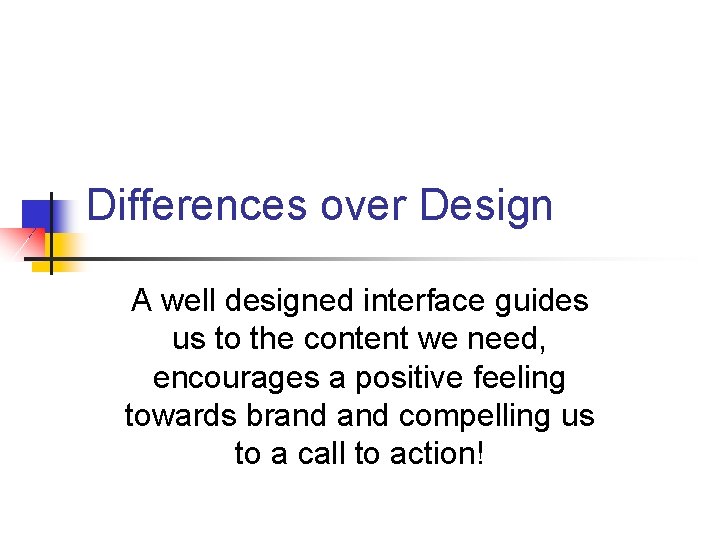 Differences over Design

A well designed interface guides us to the content we need, encourages a positive feeling towards brand and compelling us to a call to action!